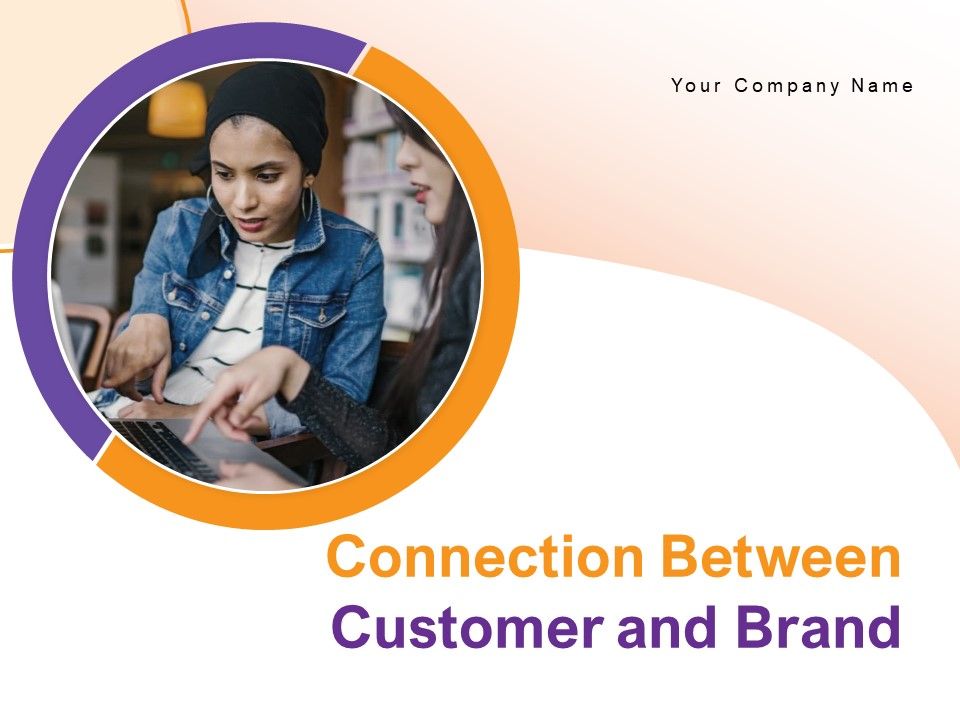 Your Company Name

Connection Between
Customer and Brand